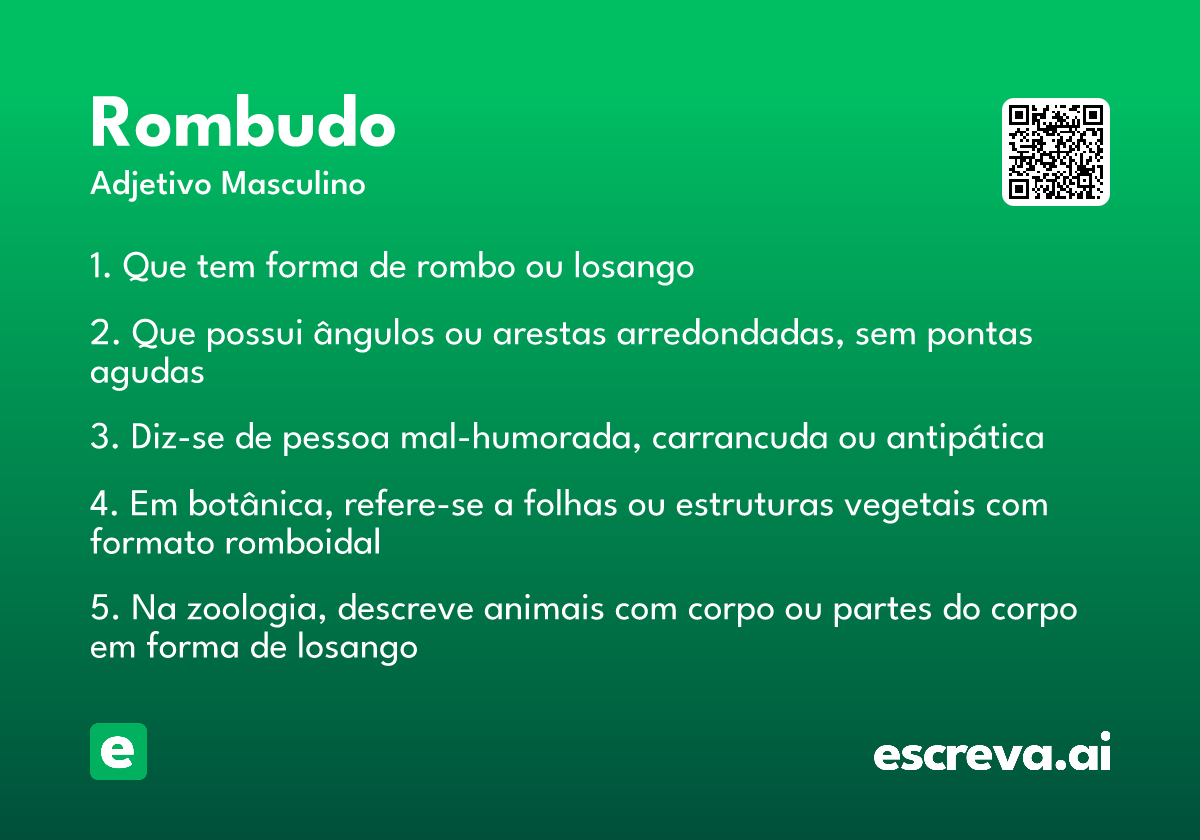 Rombudo
Adjetivo Masculino

1. Que tem forma de rombo ou losango

2. Que possui ângulos ou arestas arredondadas, sem pontas agudas

3. Diz-se de pessoa mal-humorada, carrancuda ou antipática

4. Em botânica, refere-se a folhas ou estruturas vegetais com formato romboidal

5. Na zoologia, descreve animais com corpo ou partes do corpo em forma de losango

e

escreva.ai